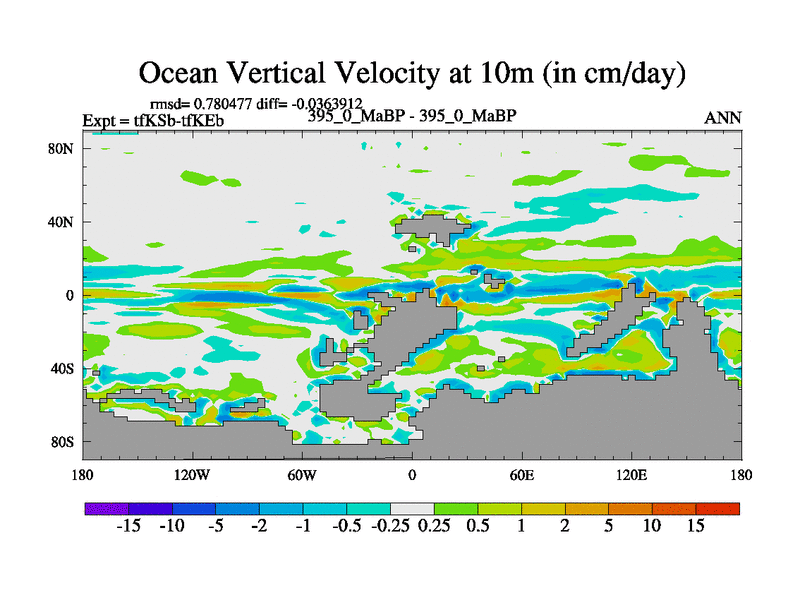 Ocean Vertical Velocity at 10m (in cm/day)

rmsd= 0.780477 diff= -0.0363912
Expt = tfKSb-tfKEb
395_0_MaBP - 395_0_MaBP
ANN

80N
40N
0
40S
80S

180
120W
60W
0
60E
120E
180

-15 -10 -5 -2 -1 -0.5 -0.25 0.25 0.5 1 2 5 10 15